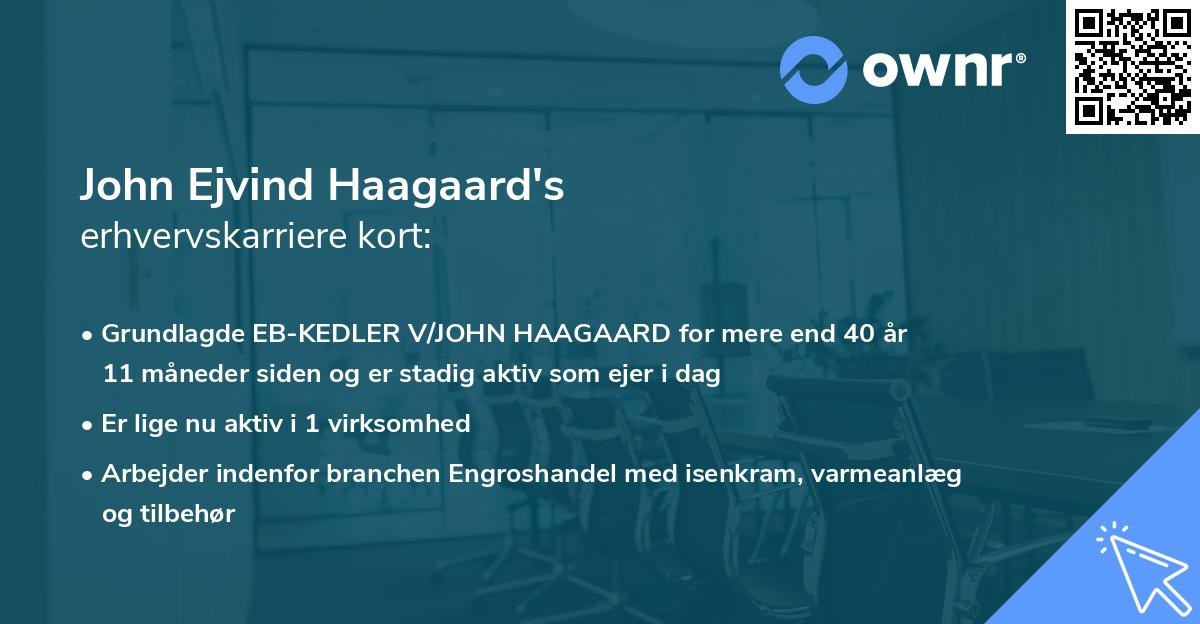 ownr®

John Ejvind Haagaard's
erhvervskarriere kort:

• Grundlagde EB-KEDLER V/JOHN HAAGAARD for mere end 40 år 11 måneder siden og er stadig aktiv som ejer i dag

• Er lige nu aktiv i 1 virksomhed

• Arbejder indenfor branchen Engroshandel med isenkram, varmeanlæg og tilbehør